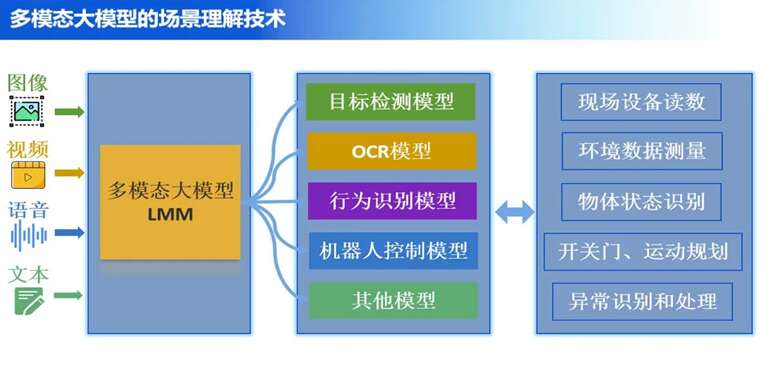 多模态大模型的场景理解技术

图像

视频

语音

文本

多模态大模型
LMM

目标检测模型

OCR模型

行为识别模型

机器人控制模型

其他模型

现场设备读数

环境数据测量

物体状态识别

开关门、运动规划

异常识别和处理